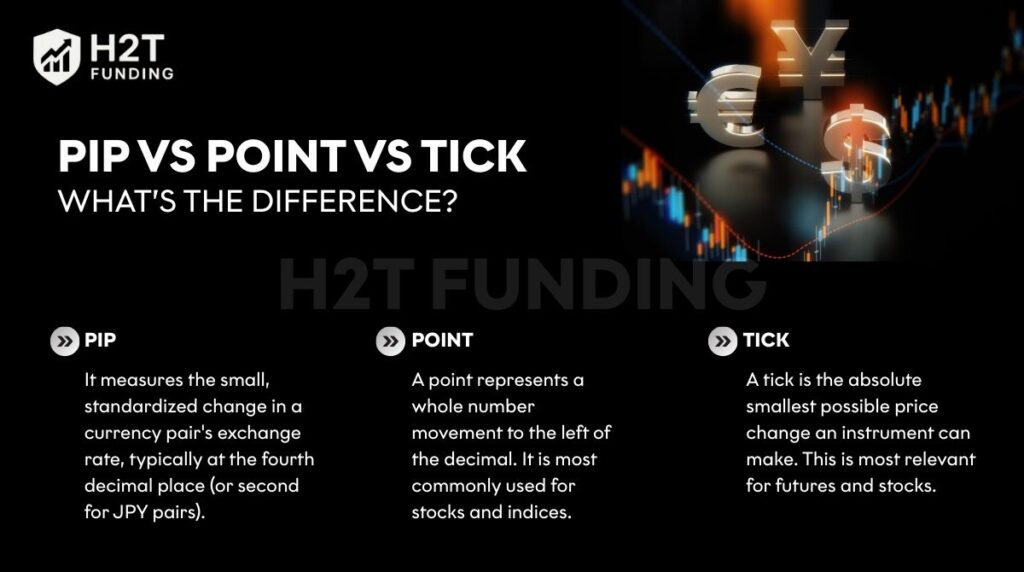 H2T FUNDING

PIP VS POINT VS TICK
WHAT'S THE DIFFERENCE?

H2T FUNDING

PIP
It measures the small, standardized change in a currency pair's exchange rate, typically at the fourth decimal place (or second for JPY pairs).

POINT
A point represents a whole number movement to the left of the decimal. It is most commonly used for stocks and indices.

TICK
A tick is the absolute smallest possible price change an instrument can make. This is most relevant for futures and stocks.